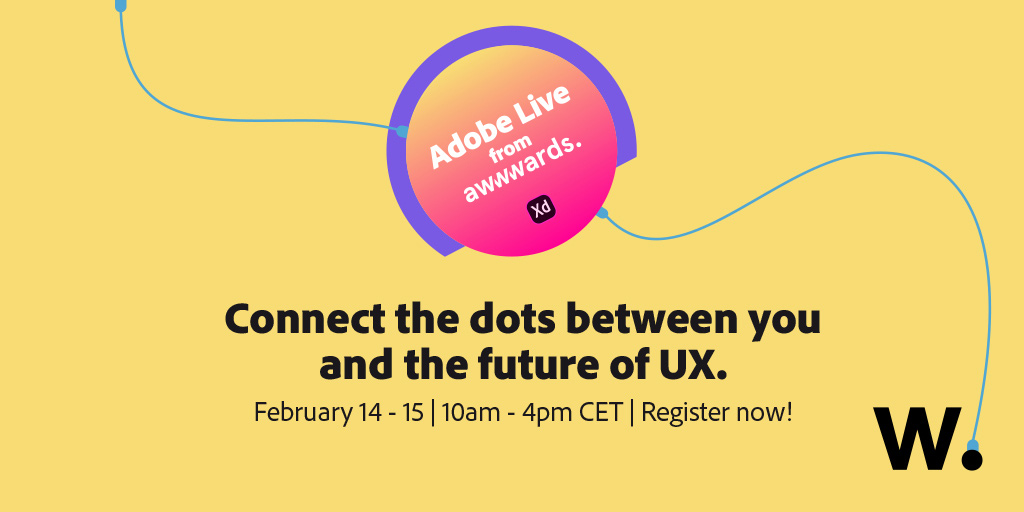 Adobe Live
from
awwwards.

Xd

Connect the dots between you and the future of UX.

February 14 - 15 | 10am - 4pm CET | Register now!

W.